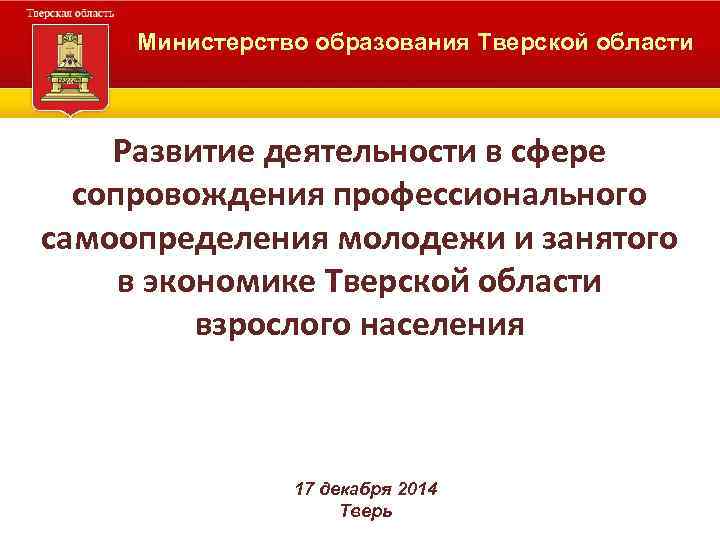 Тверская область

Министерство образования Тверской области

Развитие деятельности в сфере сопровождения профессионального самоопределения молодежи и занятого в экономике Тверской области взрослого населения

17 декабря 2014
Тверь